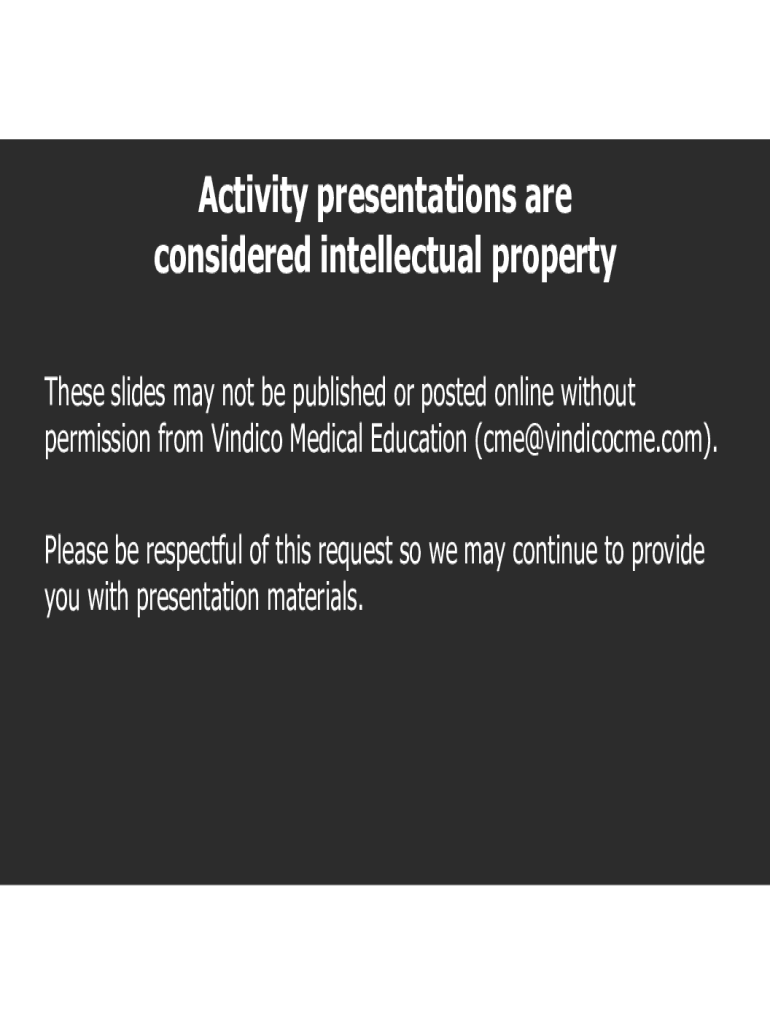 Activity presentations are considered intellectual property

These slides may not be published or posted online without permission from Vindico Medical Education (cme@vindicocme.com).

Please be respectful of this request so we may continue to provide you with presentation materials.